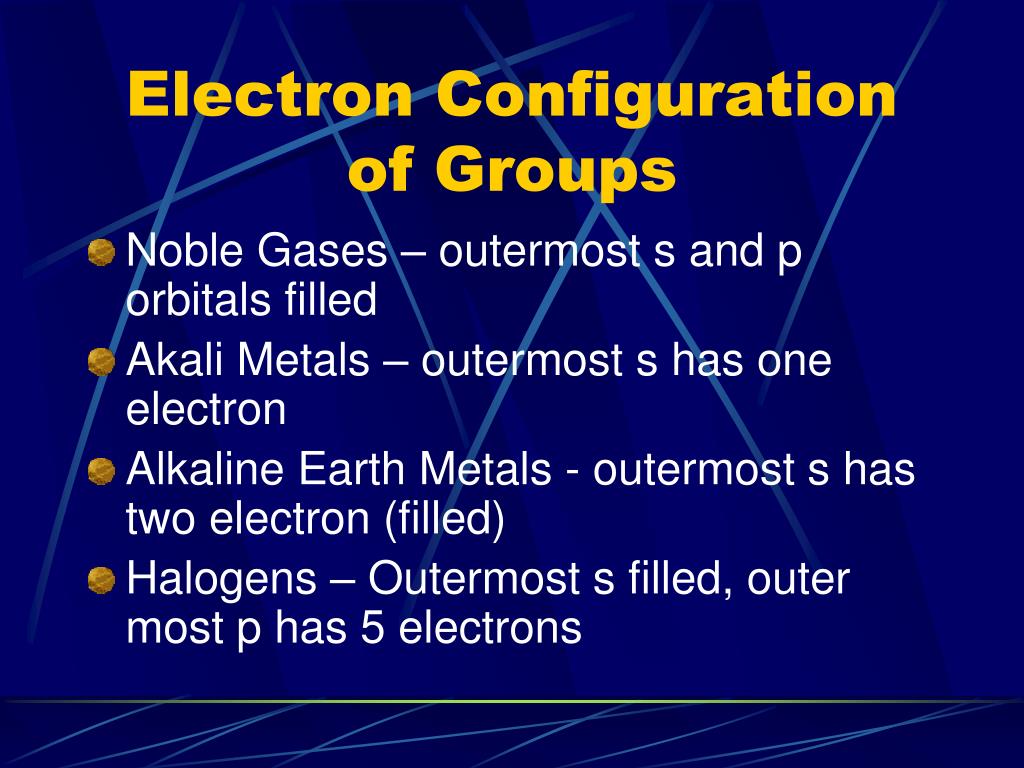 Electron Configuration of Groups

Noble Gases – outermost s and p orbitals filled

Akali Metals – outermost s has one electron

Alkaline Earth Metals - outermost s has two electron (filled)

Halogens – Outermost s filled, outer most p has 5 electrons